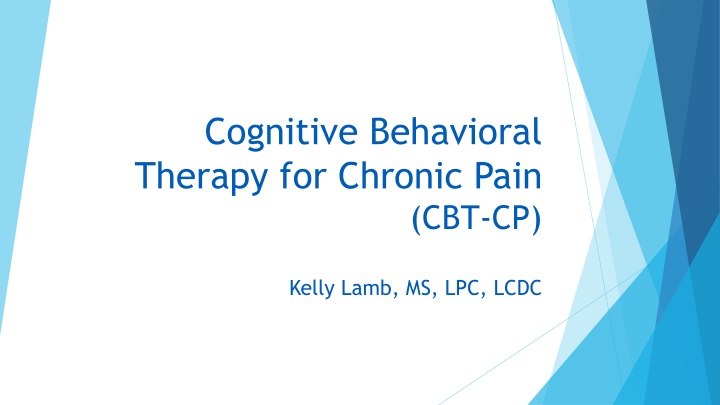 Cognitive Behavioral Therapy for Chronic Pain (CBT-CP)

Kelly Lamb, MS, LPC, LCDC